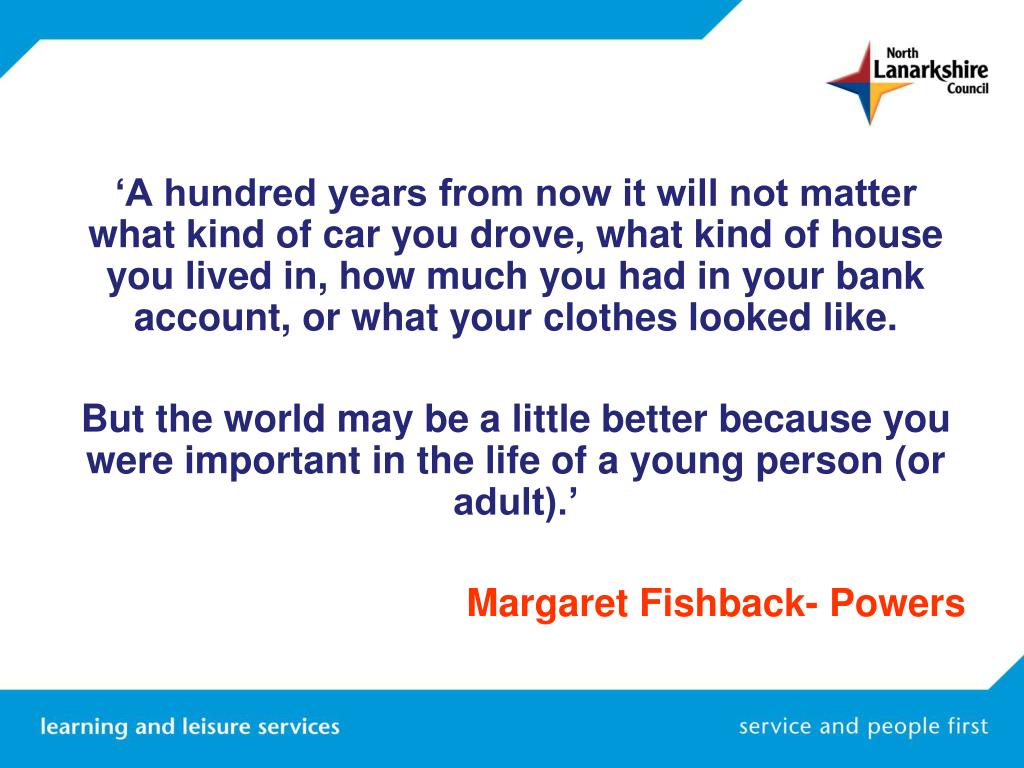 North Lanarkshire Council

‘A hundred years from now it will not matter what kind of car you drove, what kind of house you lived in, how much you had in your bank account, or what your clothes looked like.

But the world may be a little better because you were important in the life of a young person (or adult).’

Margaret Fishback- Powers

learning and leisure services

service and people first